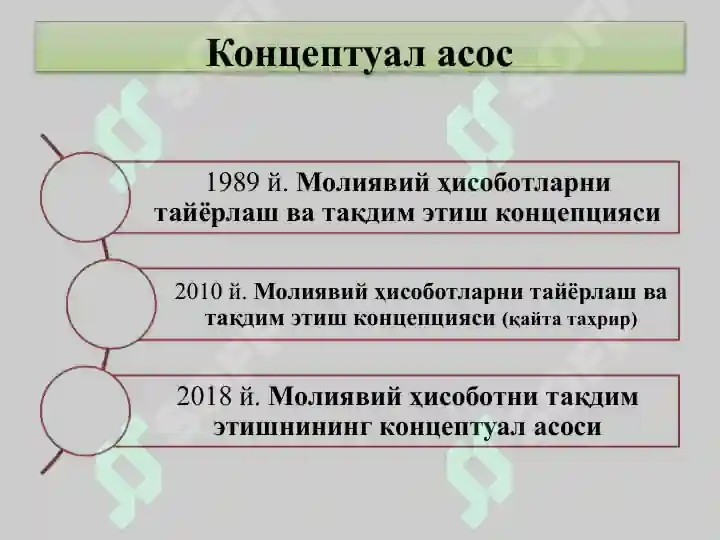 Концептуал асос

1989 й. Молиявий ҳисоботларни тайёрлаш ва тақдим этиш концепцияси

2010 й. Молиявий ҳисоботларни тайёрлаш ва тақдим этиш концепцияси (қайта таҳрир)

2018 й. Молиявий ҳисоботни тақдим этишнининг концептуал асоси